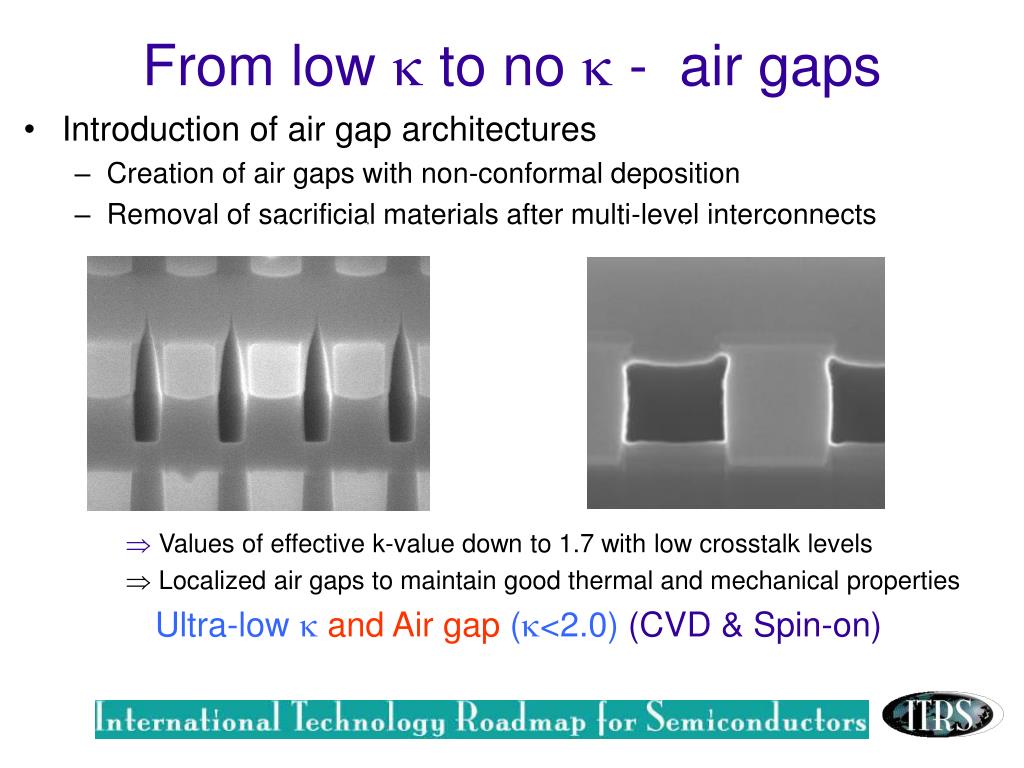 From low $\kappa$ to no $\kappa$ - air gaps

• Introduction of air gap architectures
– Creation of air gaps with non-conformal deposition
– Removal of sacrificial materials after multi-level interconnects

$\Rightarrow$ Values of effective k-value down to 1.7 with low crosstalk levels
$\Rightarrow$ Localized air gaps to maintain good thermal and mechanical properties

Ultra-low $\kappa$ and Air gap ($\kappa$<2.0) (CVD & Spin-on)

International Technology Roadmap for Semiconductors

ITRS